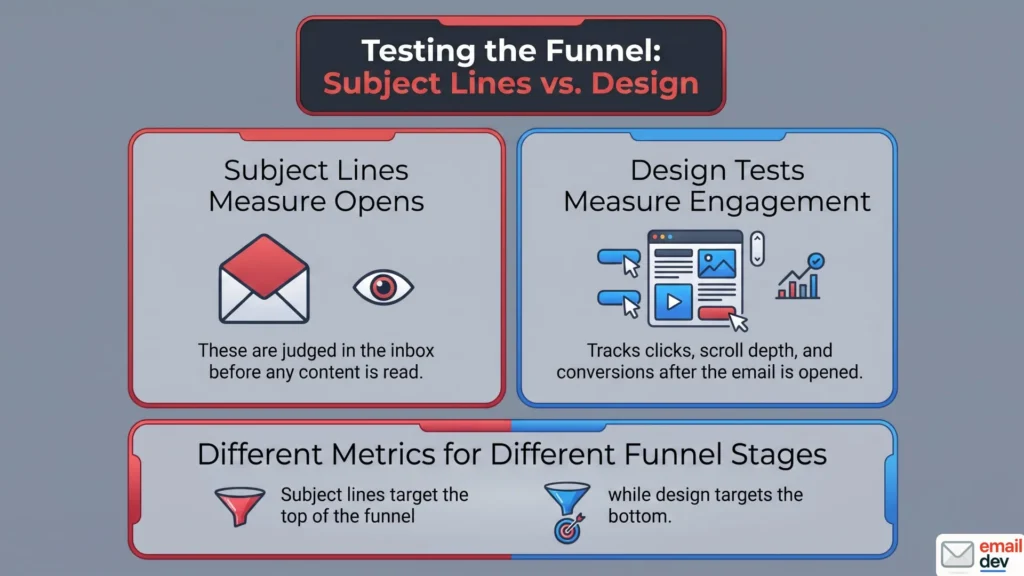 Testing the Funnel:
Subject Lines vs. Design

Subject Lines
Measure Opens

These are judged in the inbox before any content is read.

Design Tests
Measure Engagement

Tracks clicks, scroll depth, and conversions after the email is opened.

Different Metrics for Different Funnel Stages

Subject lines target the top of the funnel

while design targets the bottom.

email
dev